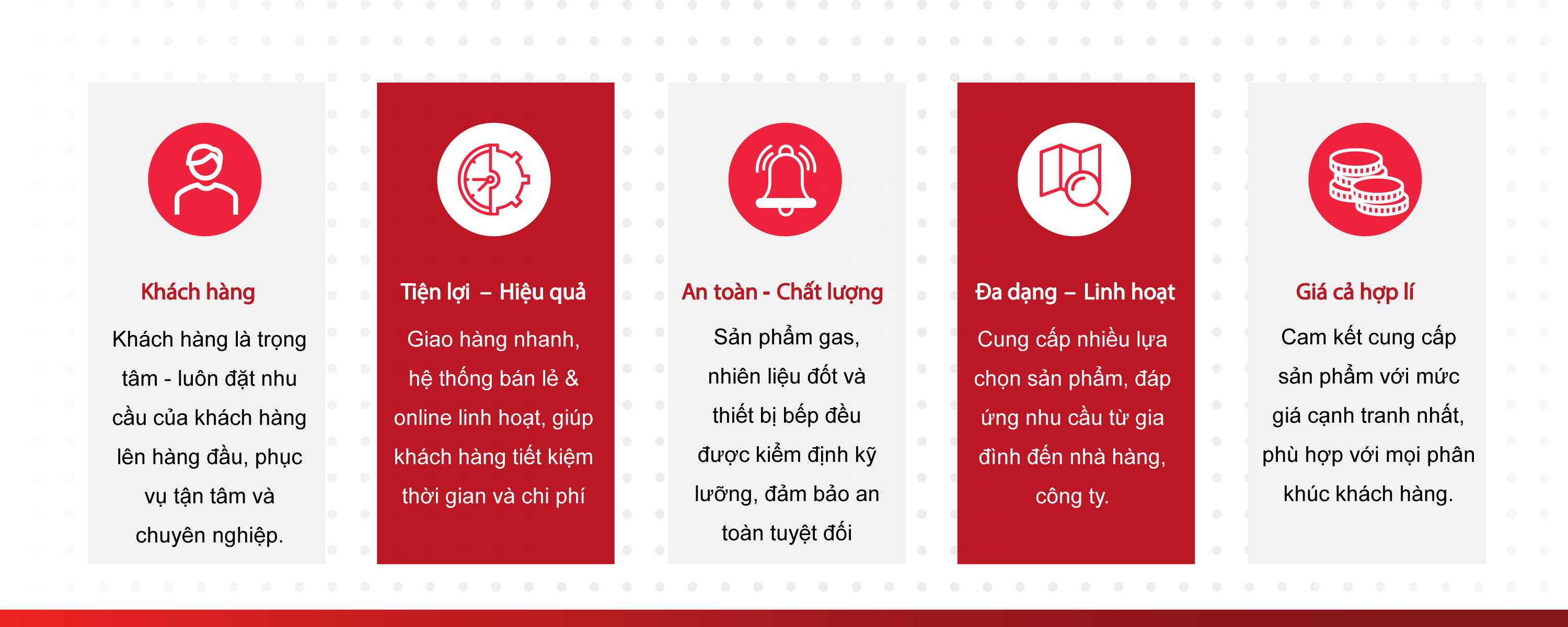 Khách hàng

Khách hàng là trọng tâm - luôn đặt nhu cầu của khách hàng lên hàng đầu, phục vụ tận tâm và chuyên nghiệp.

Tiện lợi – Hiệu quả

Giao hàng nhanh, hệ thống bán lẻ & online linh hoạt, giúp khách hàng tiết kiệm thời gian và chi phí

An toàn - Chất lượng

Sản phẩm gas, nhiên liệu đốt và thiết bị bếp đều được kiểm định kỹ lưỡng, đảm bảo an toàn tuyệt đối

Đa dạng – Linh hoạt

Cung cấp nhiều lựa chọn sản phẩm, đáp ứng nhu cầu từ gia đình đến nhà hàng, công ty.

Giá cả hợp lí

Cam kết cung cấp sản phẩm với mức giá cạnh tranh nhất, phù hợp với mọi phân khúc khách hàng.